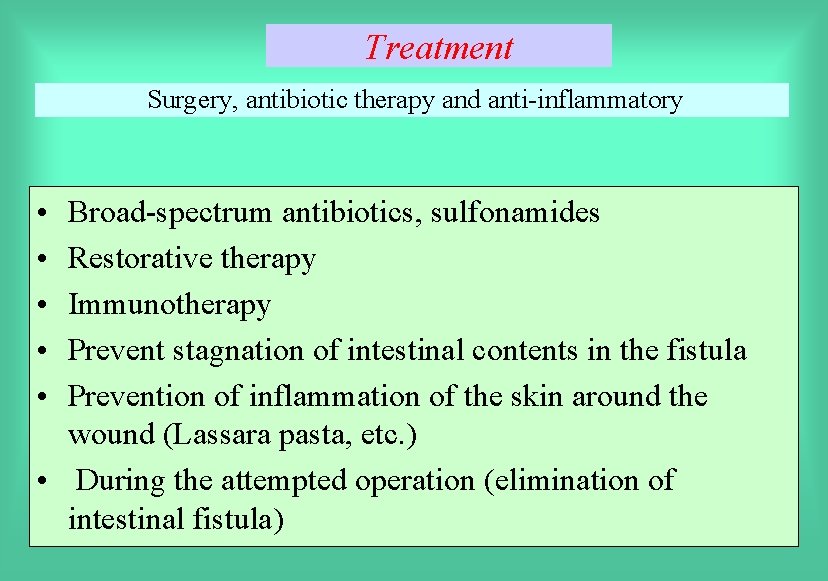 Treatment

Surgery, antibiotic therapy and anti-inflammatory

• Broad-spectrum antibiotics, sulfonamides
• Restorative therapy
• Immunotherapy
• Prevent stagnation of intestinal contents in the fistula
• Prevention of inflammation of the skin around the wound (Lassara pasta, etc.)
• During the attempted operation (elimination of intestinal fistula)